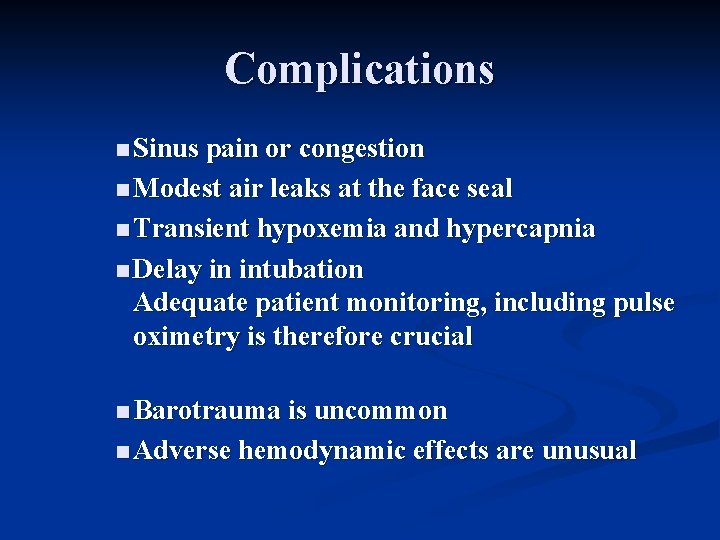 Complications

■ Sinus pain or congestion
■ Modest air leaks at the face seal
■ Transient hypoxemia and hypercapnia
■ Delay in intubation
Adequate patient monitoring, including pulse oximetry is therefore crucial

■ Barotrauma is uncommon
■ Adverse hemodynamic effects are unusual